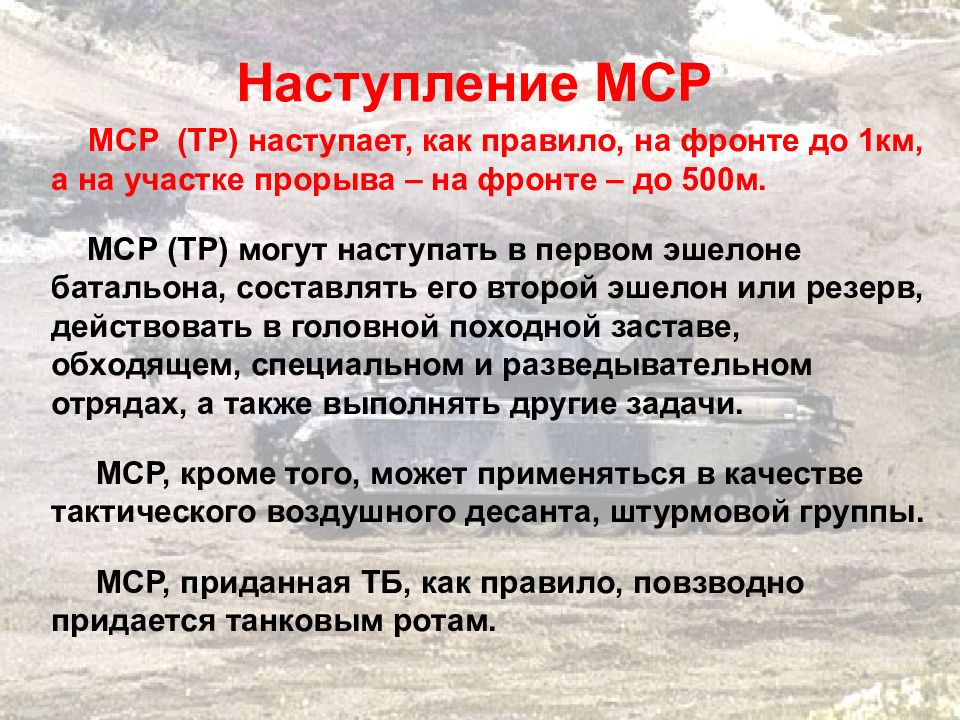 Наступление МСР

МСР (ТР) наступает, как правило, на фронте до 1км, а на участке прорыва – на фронте – до 500м.

МСР (ТР) могут наступать в первом эшелоне батальона, составлять его второй эшелон или резерв, действовать в головной походной заставе, обходящем, специальном и разведывательном отрядах, а также выполнять другие задачи.

МСР, кроме того, может применяться в качестве тактического воздушного десанта, штурмовой группы.

МСР, приданная ТБ, как правило, повзводно придается танковым ротам.